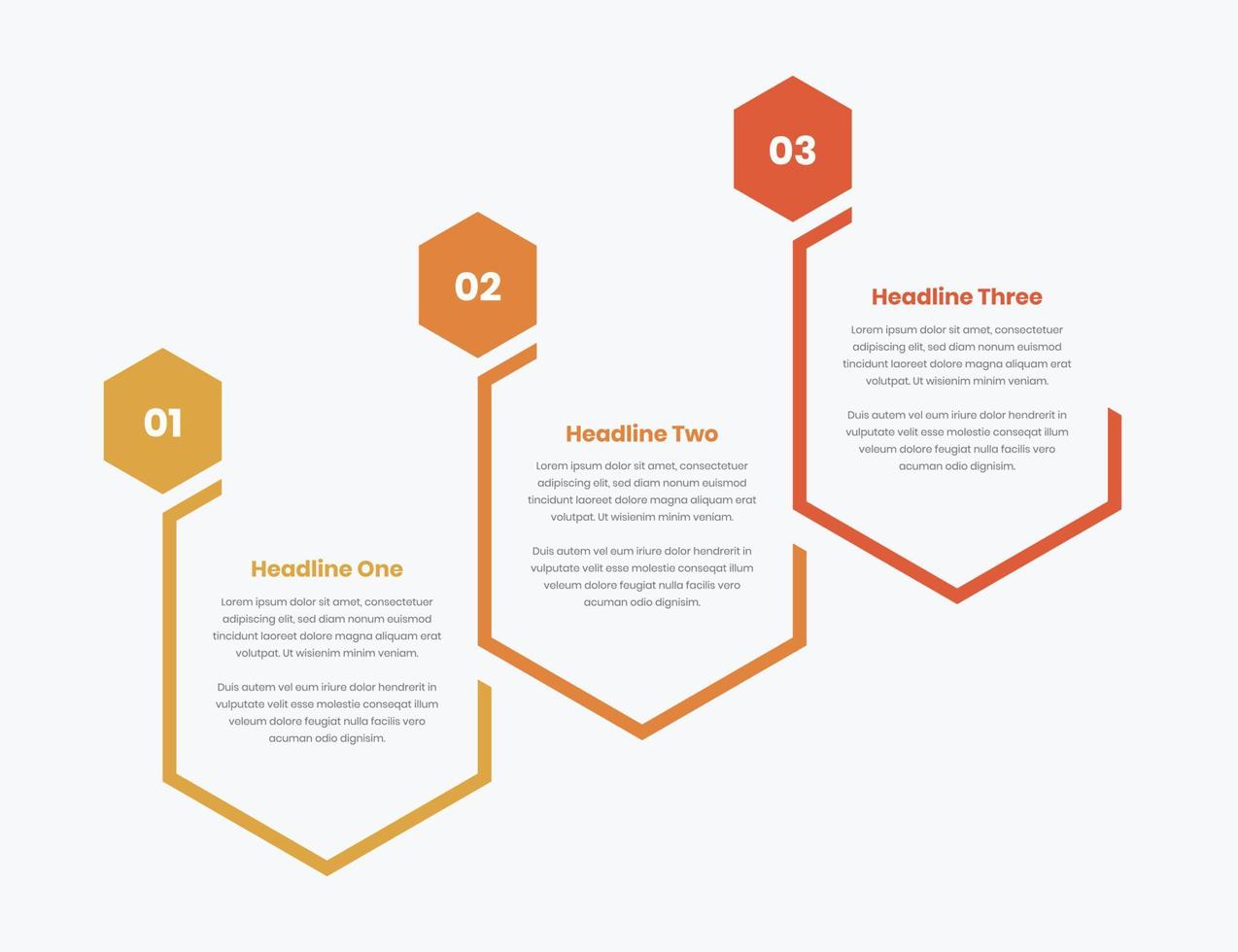 01

Headline One

Lorem ipsum dolor sit amet, consectetuer adipiscing elit, sed diam nonum euismod tincidunt laoreet dolore magna aliquam erat volutpat. Ut wisienim minim veniam.

Duis autem vel eum iriure dolor hendrerit in vulputate velit esse molestie conseqat illum veleum dolore feugiat nulla facilis vero acuman odio dignisim.

02

Headline Two

Lorem ipsum dolor sit amet, consectetuer adipiscing elit, sed diam nonum euismod tincidunt laoreet dolore magna aliquam erat volutpat. Ut wisienim minim veniam.

Duis autem vel eum iriure dolor hendrerit in vulputate velit esse molestie conseqat illum veleum dolore feugiat nulla facilis vero acuman odio dignisim.

03

Headline Three

Lorem ipsum dolor sit amet, consectetuer adipiscing elit, sed diam nonum euismod tincidunt laoreet dolore magna aliquam erat volutpat. Ut wisienim minim veniam.

Duis autem vel eum iriure dolor hendrerit in vulputate velit esse molestie conseqat illum veleum dolore feugiat nulla facilis vero acuman odio dignisim.